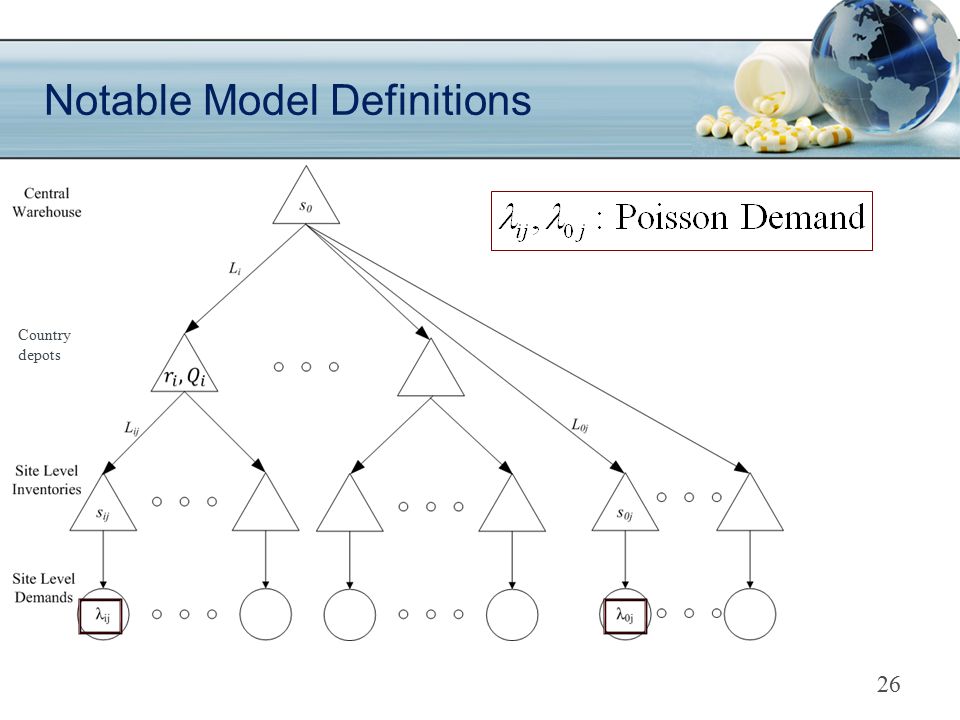 Notable Model Definitions

$\lambda_{ij}, \lambda_{0j}$ : Poisson Demand

Central Warehouse

$s_0$

$L_i$

Country depots

$r_i, Q_i$

$L_{ij}$

$L_{0j}$

Site Level Inventories

$s_{ij}$

$s_{0j}$

Site Level Demands

$\lambda_{ij}$

$\lambda_{0j}$

26